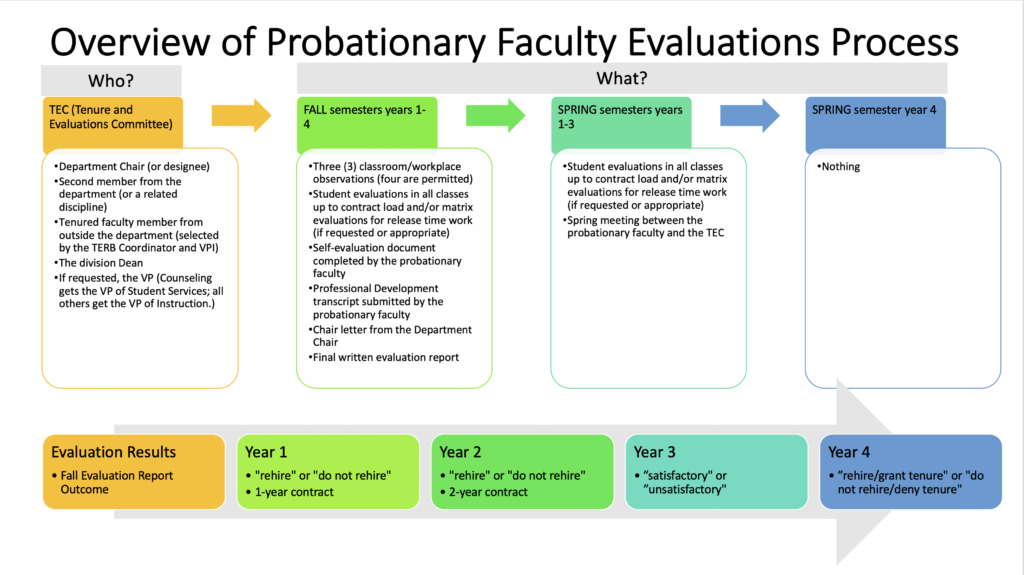 Overview of Probationary Faculty Evaluations Process

Who?

What?

TEC (Tenure and Evaluations Committee)

•Department Chair (or designee)
•Second member from the department (or a related discipline)
•Tenured faculty member from outside the department (selected by the TERB Coordinator and VPI)
•The division Dean
•If requested, the VP (Counseling gets the VP of Student Services; all others get the VP of Instruction.)

FALL semesters years 1-4

•Three (3) classroom/workplace observations (four are permitted)
•Student evaluations in all classes up to contract load and/or matrix evaluations for release time work (if requested or appropriate)
•Self-evaluation document completed by the probationary faculty
•Professional Development transcript submitted by the probationary faculty
•Chair letter from the Department Chair
•Final written evaluation report

SPRING semesters years 1-3

•Student evaluations in all classes up to contract load and/or matrix evaluations for release time work (if requested or appropriate)
•Spring meeting between the probationary faculty and the TEC

SPRING semester year 4

•Nothing

Evaluation Results
• Fall Evaluation Report Outcome

Year 1
• "rehire" or "do not rehire"
• 1-year contract

Year 2
• "rehire" or "do not rehire"
• 2-year contract

Year 3
• "satisfactory" or "unsatisfactory"

Year 4
• "rehire/grant tenure" or "do not rehire/deny tenure"